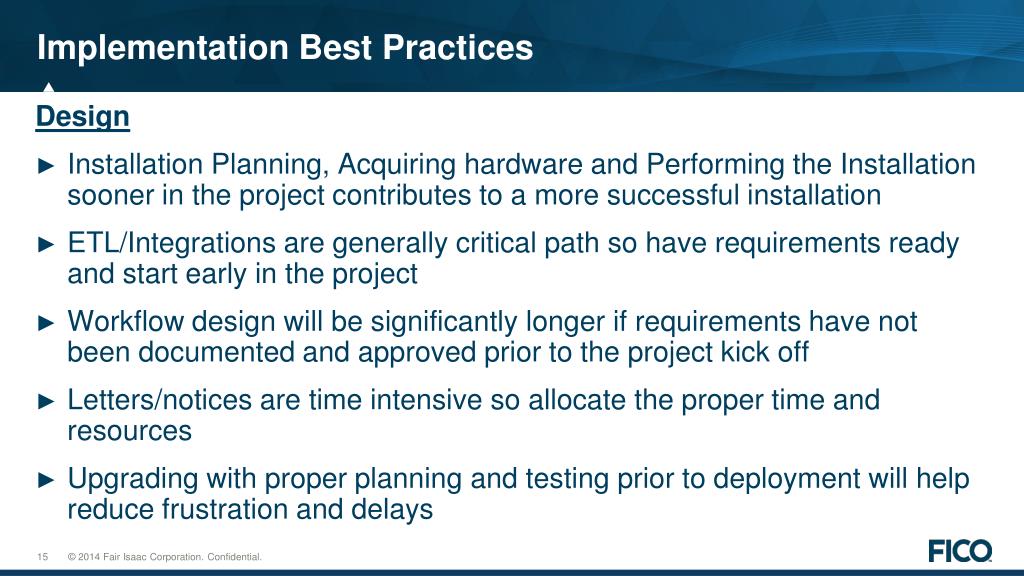 Implementation Best Practices

Design

► Installation Planning, Acquiring hardware and Performing the Installation sooner in the project contributes to a more successful installation

► ETL/Integrations are generally critical path so have requirements ready and start early in the project

► Workflow design will be significantly longer if requirements have not been documented and approved prior to the project kick off

► Letters/notices are time intensive so allocate the proper time and resources

► Upgrading with proper planning and testing prior to deployment will help reduce frustration and delays

15 © 2014 Fair Isaac Corporation. Confidential.

FICO